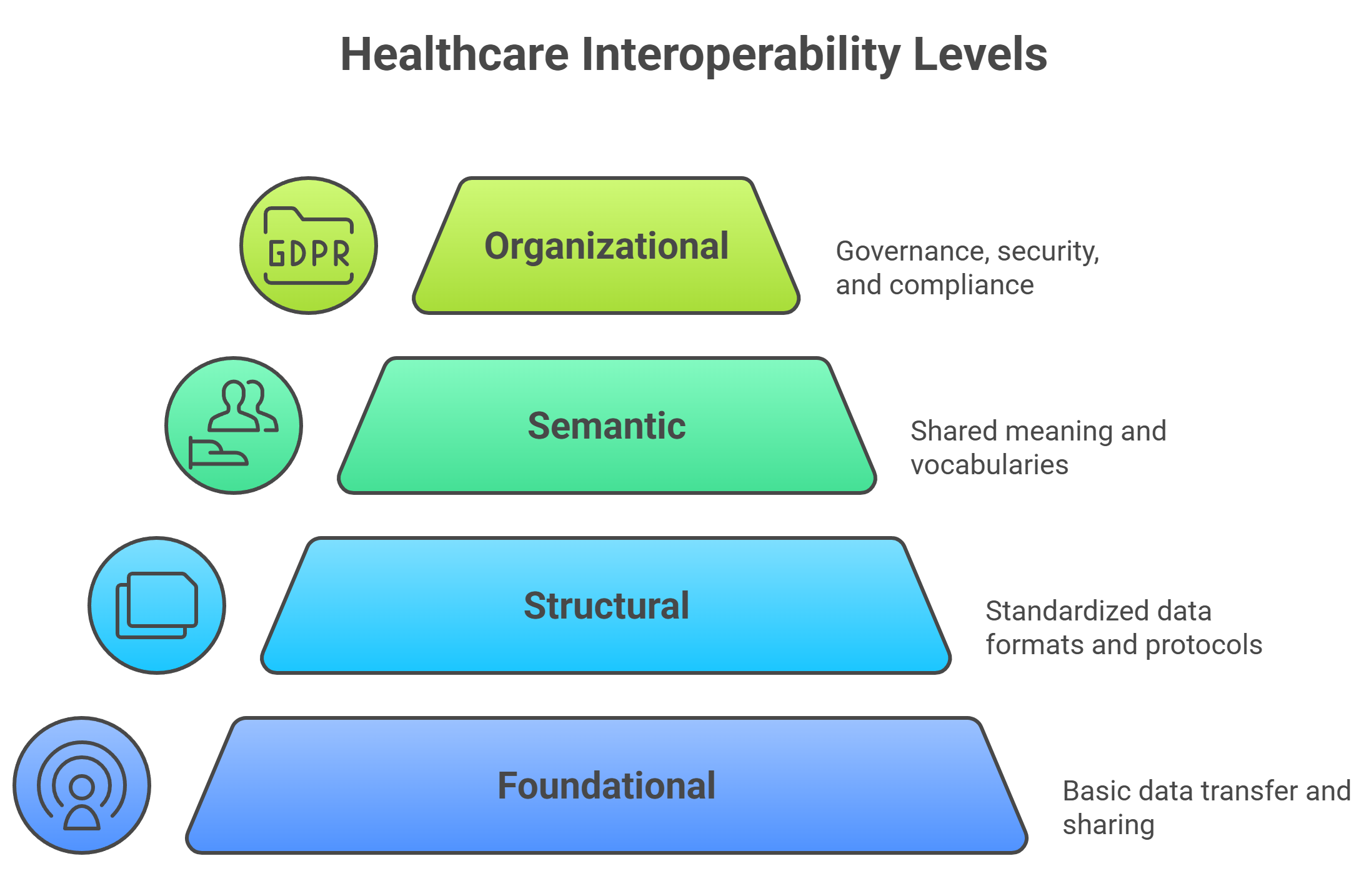 Healthcare Interoperability Levels

GDPR

Organizational

Governance, security, and compliance

Semantic

Shared meaning and vocabularies

Structural

Standardized data formats and protocols

Foundational

Basic data transfer and sharing